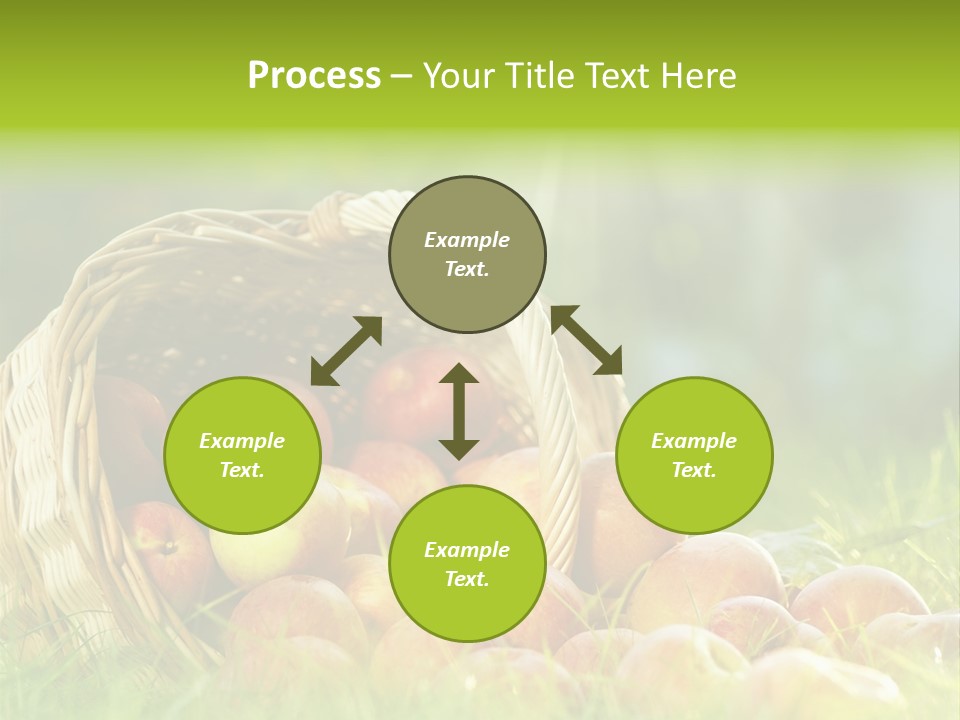 Process – Your Title Text Here

Example Text.

Example Text.

Example Text.

Example Text.